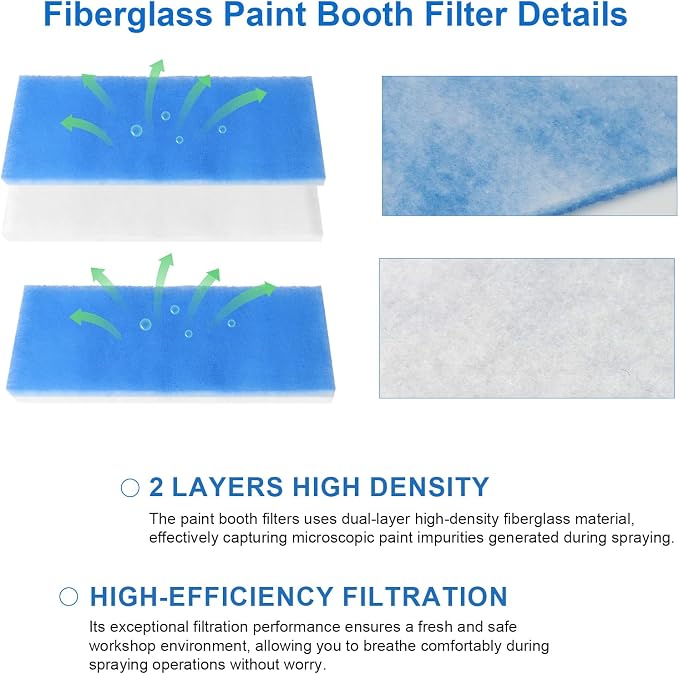 Fiberglass Paint Booth Filter Details

2 LAYERS HIGH DENSITY

The paint booth filters uses dual-layer high-density fiberglass material, effectively capturing microscopic paint impurities generated during spraying.

HIGH-EFFICIENCY FILTRATION

Its exceptional filtration performance ensures a fresh and safe workshop environment, allowing you to breathe comfortably during spraying operations without worry.